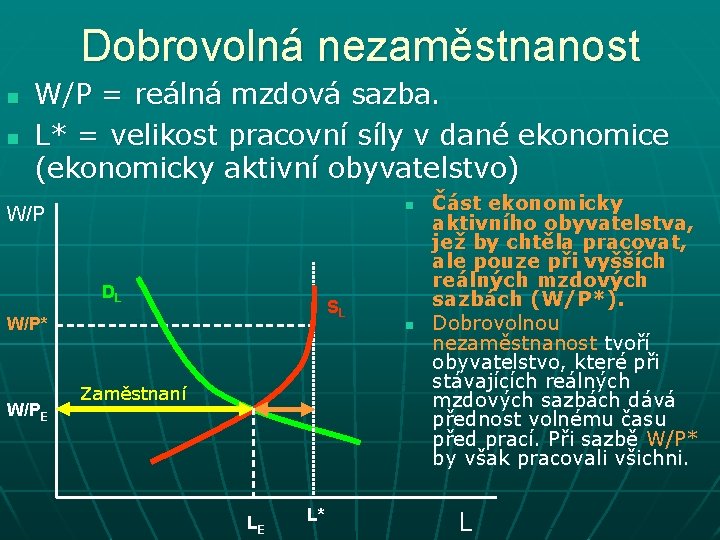 Dobrovolná nezaměstnanost

W/P = reálná mzdová sazba.

L* = velikost pracovní síly v dané ekonomice (ekonomicky aktivní obyvatelstvo)

W/P

$D_L$

$S_L$

W/P*

Zaměstnaní

$W/P_E$

$L_E$

L*

L

Část ekonomicky aktivního obyvatelstva, jež by chtěla pracovat, ale pouze při vyšších reálných mzdových sazbách (W/P*).

Dobrovolnou nezaměstnanost tvoří obyvatelstvo, které při stávajících reálných mzdových sazbách dává přednost volnému času před prací. Při sazbě W/P* by však pracovali všichni.